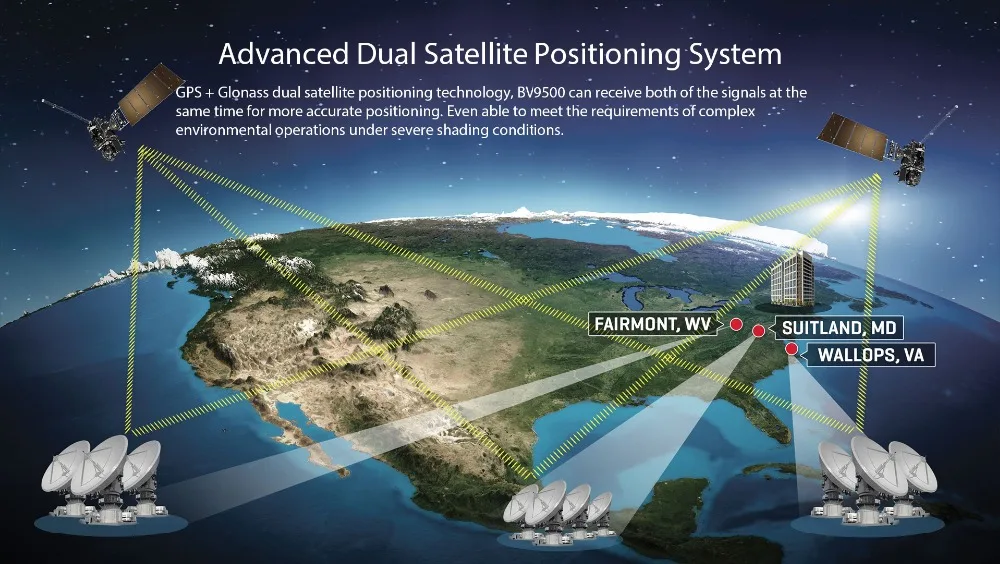 Advanced Dual Satellite Positioning System

GPS + Glonass dual satellite positioning technology, BV9500 can receive both of the signals at the same time for more accurate positioning. Even able to meet the requirements of complex environmental operations under severe shading conditions.

FAIRMONT, WV

SUITLAND, MD

WALLOPS, VA